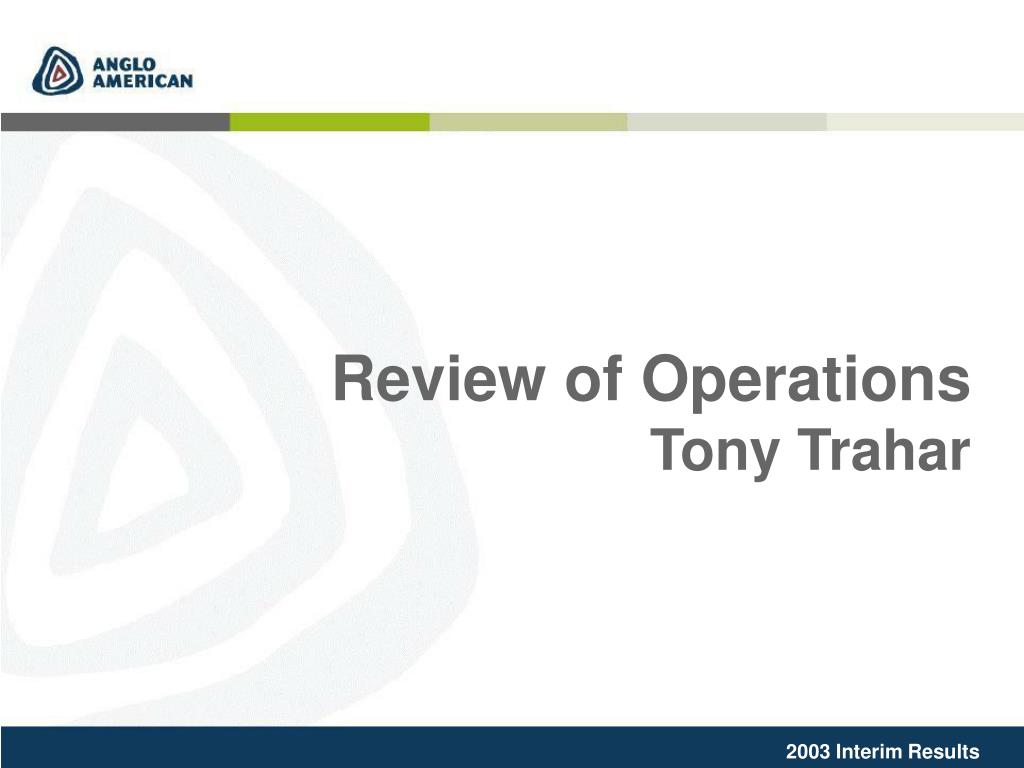 ANGLO AMERICAN

Review of Operations
Tony Trahar

2003 Interim Results